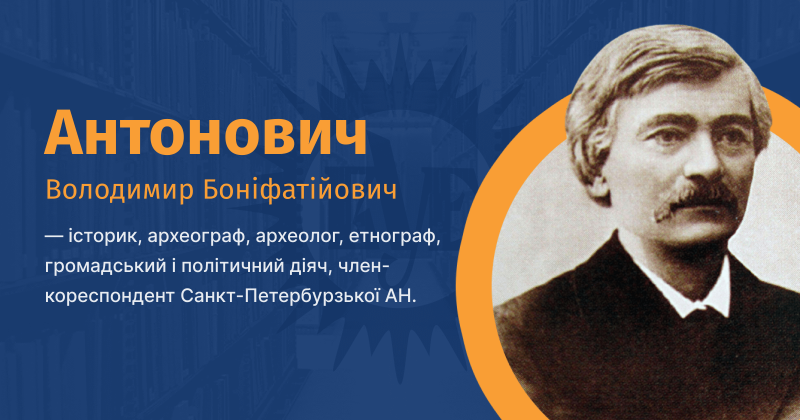 Антонович

Володимир Боніфатійович

— історик, археограф, археолог, етнограф, громадський і політичний діяч, член-кореспондент Санкт-Петербурзької АН.